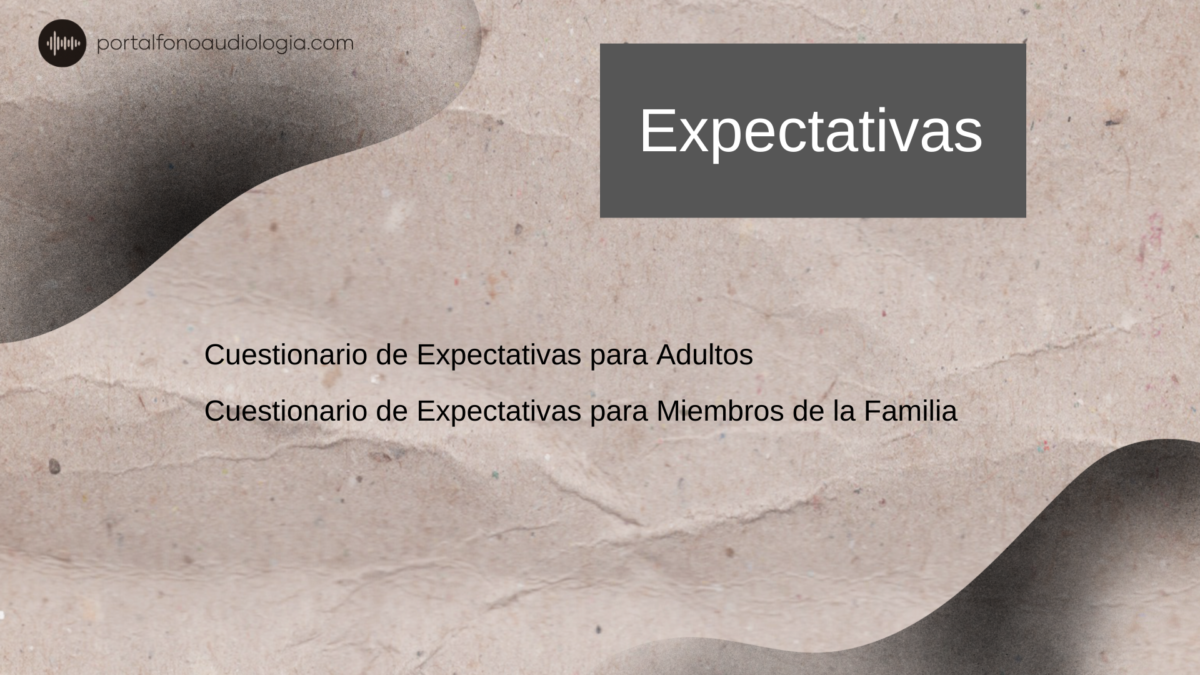 portalfonoaudiologia.com

Expectativas

Cuestionario de Expectativas para Adultos

Cuestionario de Expectativas para Miembros de la Familia